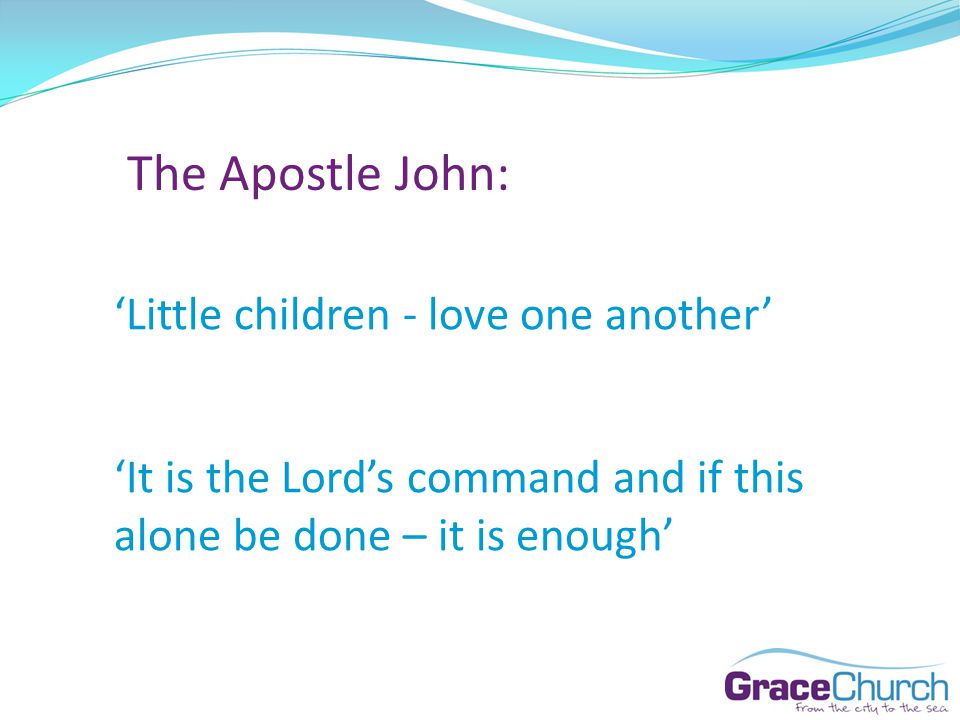 The Apostle John:

‘Little children - love one another’

‘It is the Lord’s command and if this alone be done – it is enough’

GraceChurch
From the city to the sea